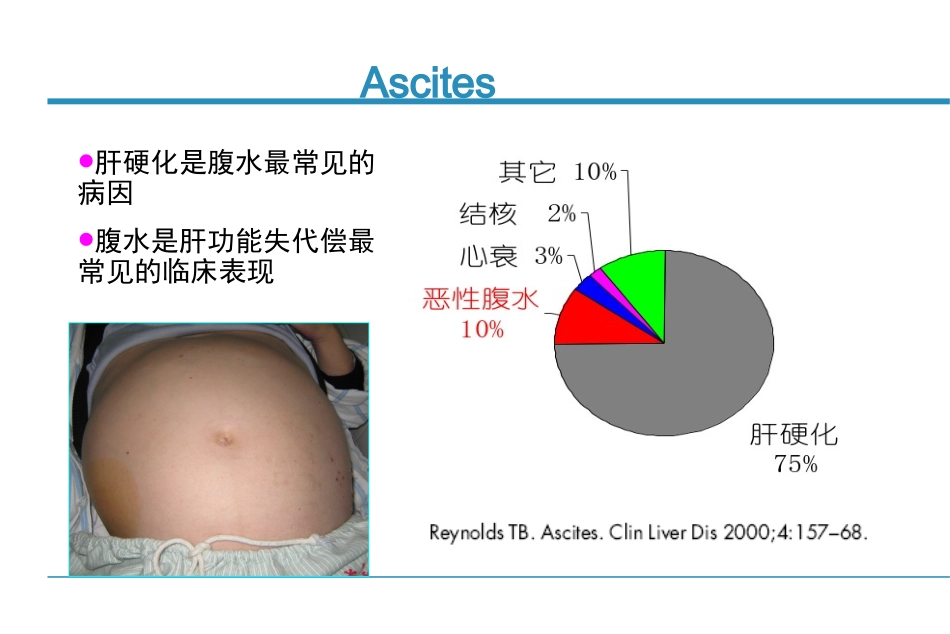 Ascites

●肝硬化是腹水最常见的病因

●腹水是肝功能失代偿最常见的临床表现

其它 10%
结核 2%
心衰 3%
恶性腹水 10%
肝硬化 75%

Reynolds TB. Ascites. Clin Liver Dis 2000;4:157–68.